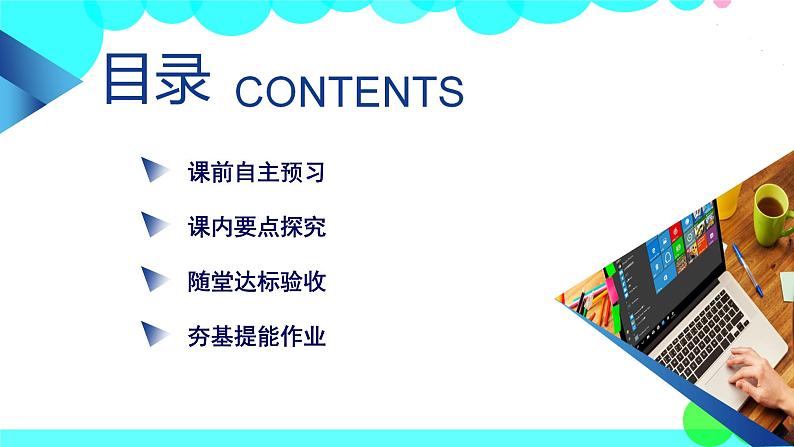 目录 CONTENTS

课前自主预习

课内要点探究

随堂达标验收

夯基提能作业